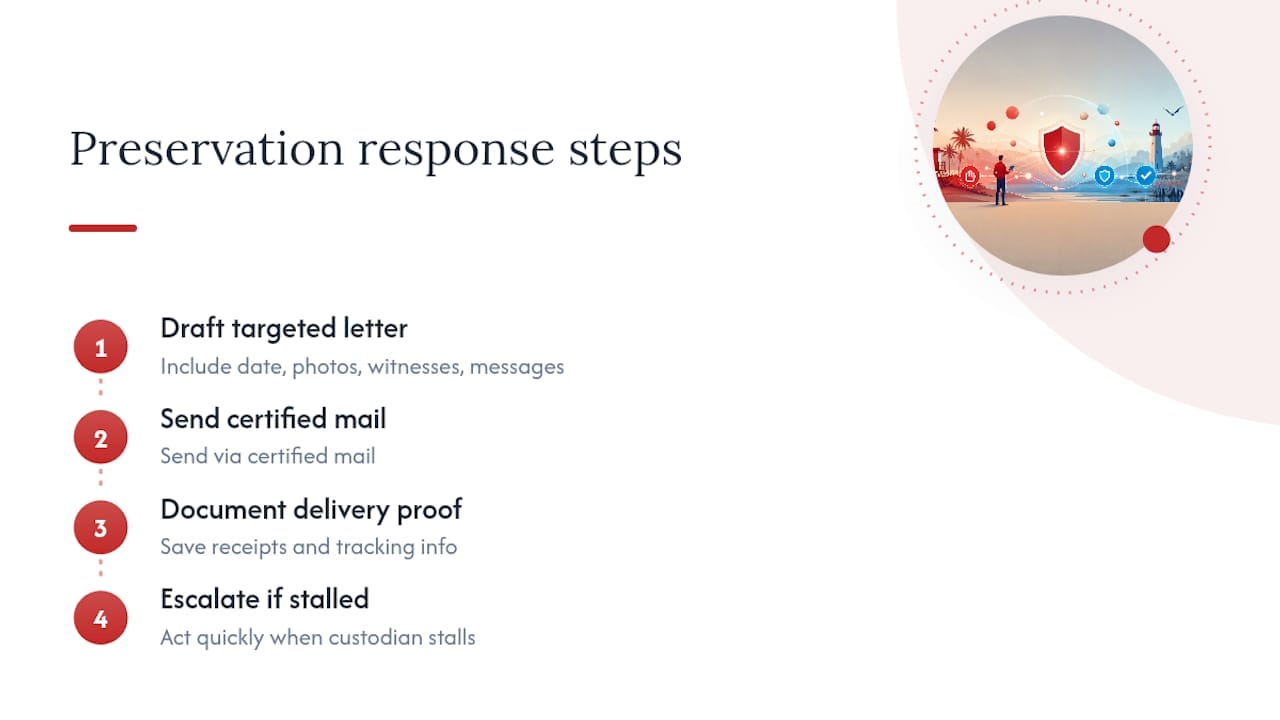 Preservation response steps

1
Draft targeted letter
Include date, photos, witnesses, messages

2
Send certified mail
Send via certified mail

3
Document delivery proof
Save receipts and tracking info

4
Escalate if stalled
Act quickly when custodian stalls